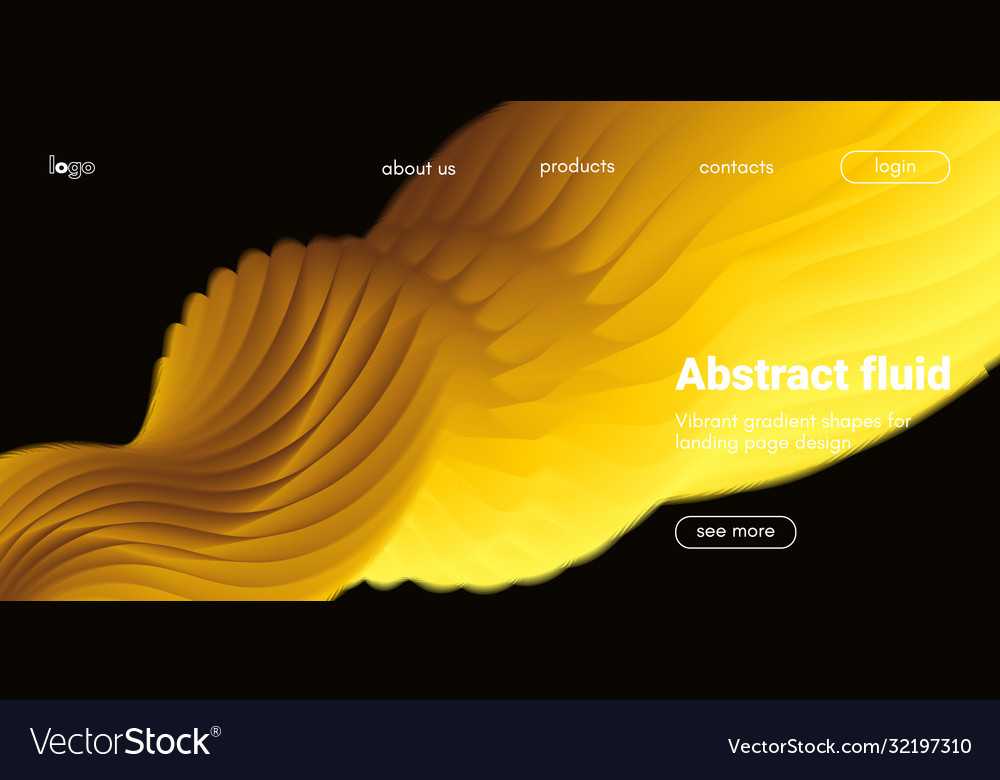 logo

about us

products

contacts

login

Abstract fluid

Vibrant gradient shapes for landing page design

see more

VectorStock®

VectorStock.com/32197310